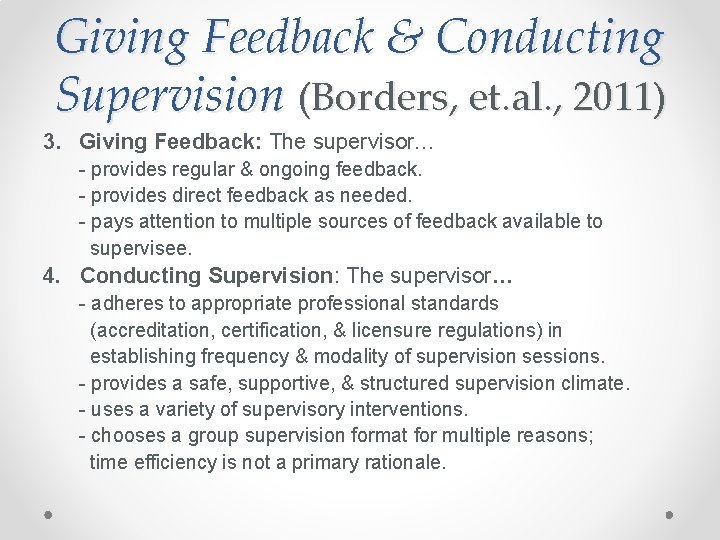 Giving Feedback & Conducting Supervision (Borders, et.al., 2011)

3. Giving Feedback: The supervisor…
- provides regular & ongoing feedback.
- provides direct feedback as needed.
- pays attention to multiple sources of feedback available to supervisee.

4. Conducting Supervision: The supervisor…
- adheres to appropriate professional standards (accreditation, certification, & licensure regulations) in establishing frequency & modality of supervision sessions.
- provides a safe, supportive, & structured supervision climate.
- uses a variety of supervisory interventions.
- chooses a group supervision format for multiple reasons; time efficiency is not a primary rationale.